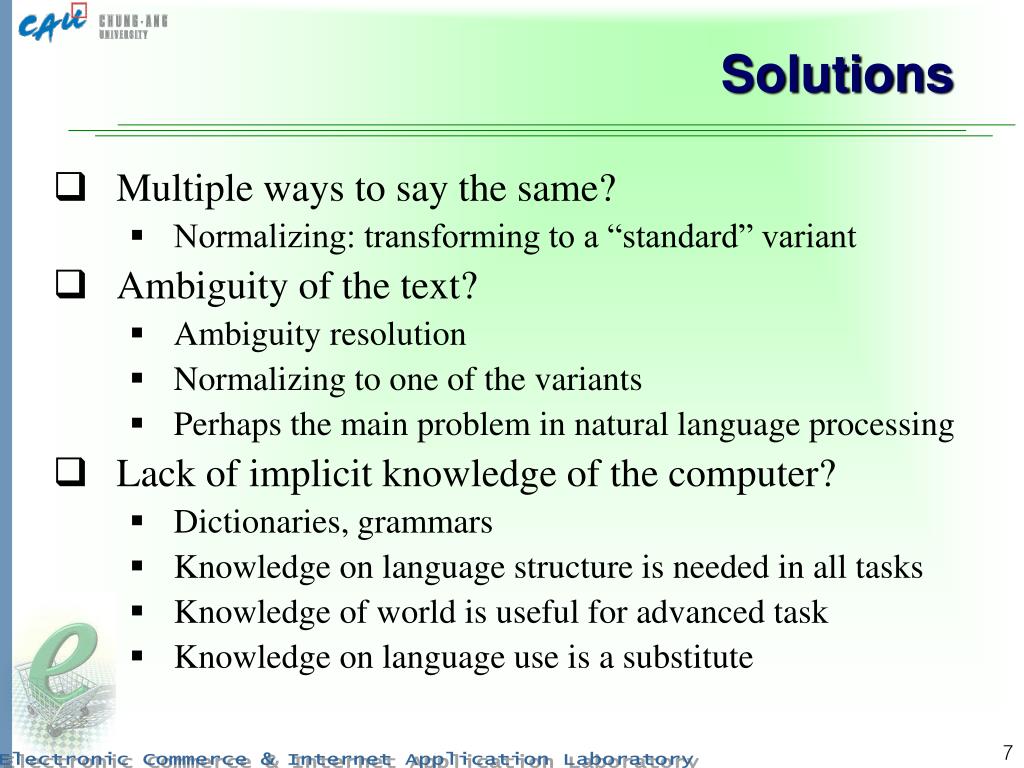 CAU CHUNG-ANG UNIVERSITY

Solutions

Multiple ways to say the same?

Normalizing: transforming to a “standard” variant

Ambiguity of the text?

Ambiguity resolution

Normalizing to one of the variants

Perhaps the main problem in natural language processing

Lack of implicit knowledge of the computer?

Dictionaries, grammars

Knowledge on language structure is needed in all tasks

Knowledge of world is useful for advanced task

Knowledge on language use is a substitute

Electronic Commerce & Internet Application Laboratory

7